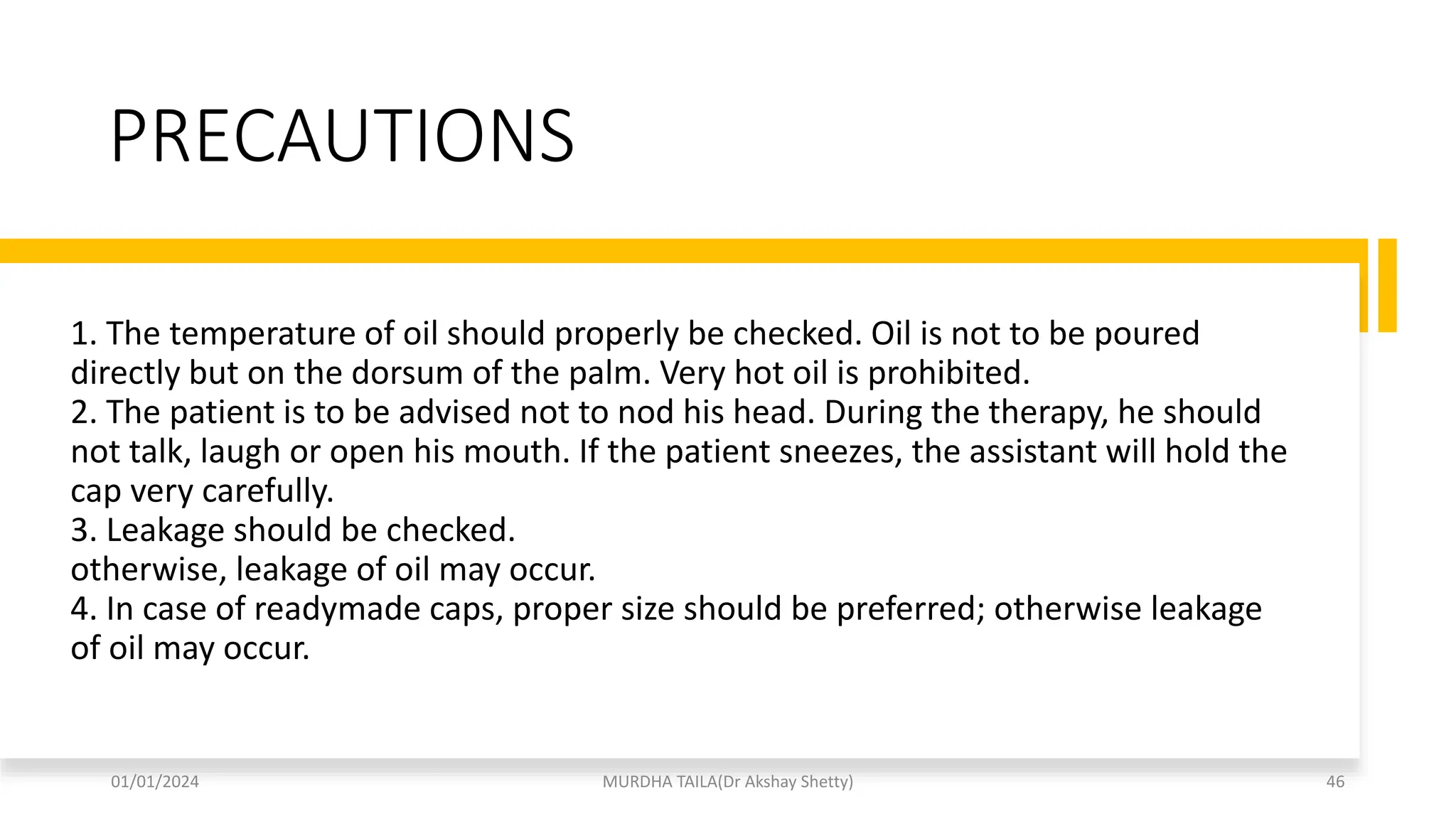 PRECAUTIONS

1. The temperature of oil should properly be checked. Oil is not to be poured directly but on the dorsum of the palm. Very hot oil is prohibited.
2. The patient is to be advised not to nod his head. During the therapy, he should not talk, laugh or open his mouth. If the patient sneezes, the assistant will hold the cap very carefully.
3. Leakage should be checked.
otherwise, leakage of oil may occur.
4. In case of readymade caps, proper size should be preferred; otherwise leakage of oil may occur.

01/01/2024 MURDHA TAILA(Dr Akshay Shetty) 46